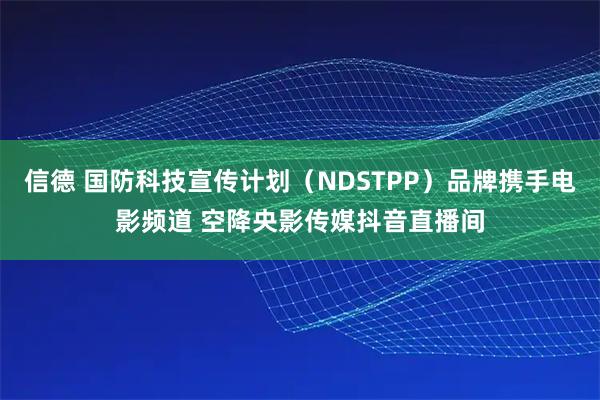 信德 国防科技宣传计划（NDSTPP）品牌携手电影频道 空降央影传媒抖音直播间